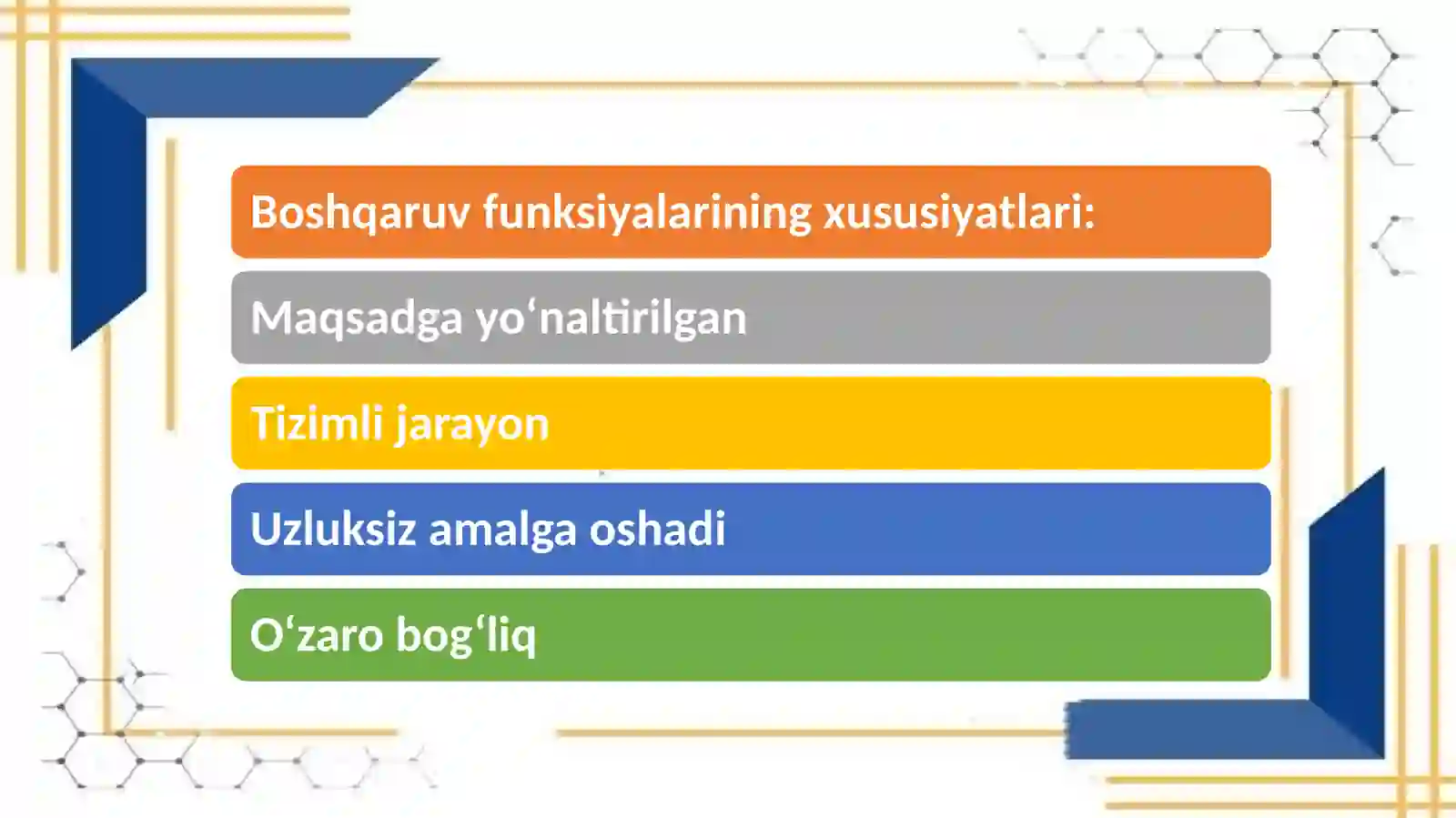 Boshqaruv funksiyalarining xususiyatlari:

Maqsadga yo‘naltirilgan

Tizimli jarayon

Uzluksiz amalga oshadi

O‘zaro bog‘liq